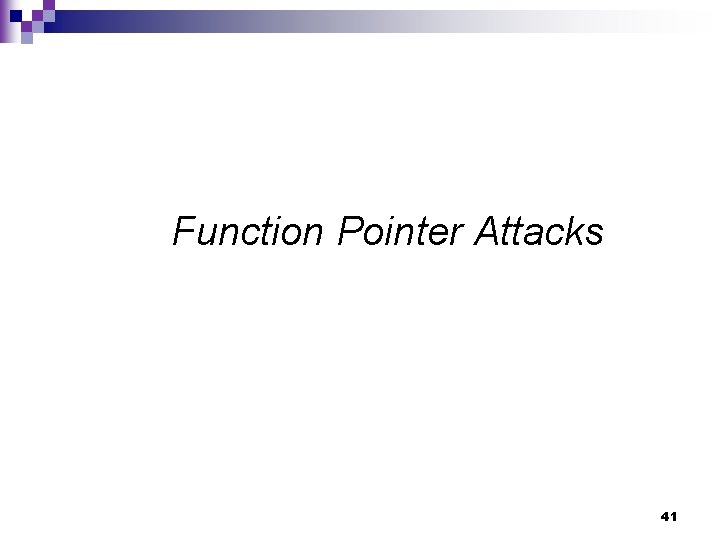 Function Pointer Attacks

41